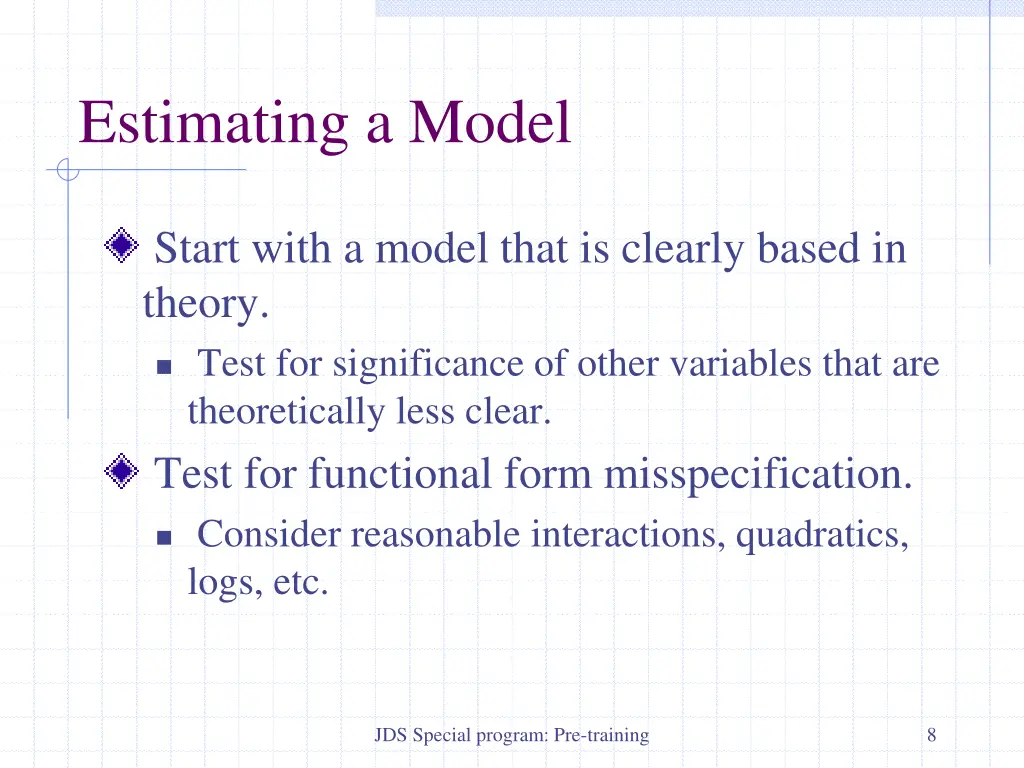 Estimating a Model

Start with a model that is clearly based in theory.

Test for significance of other variables that are theoretically less clear.

Test for functional form misspecification.

Consider reasonable interactions, quadratics, logs, etc.

JDS Special program: Pre-training

8